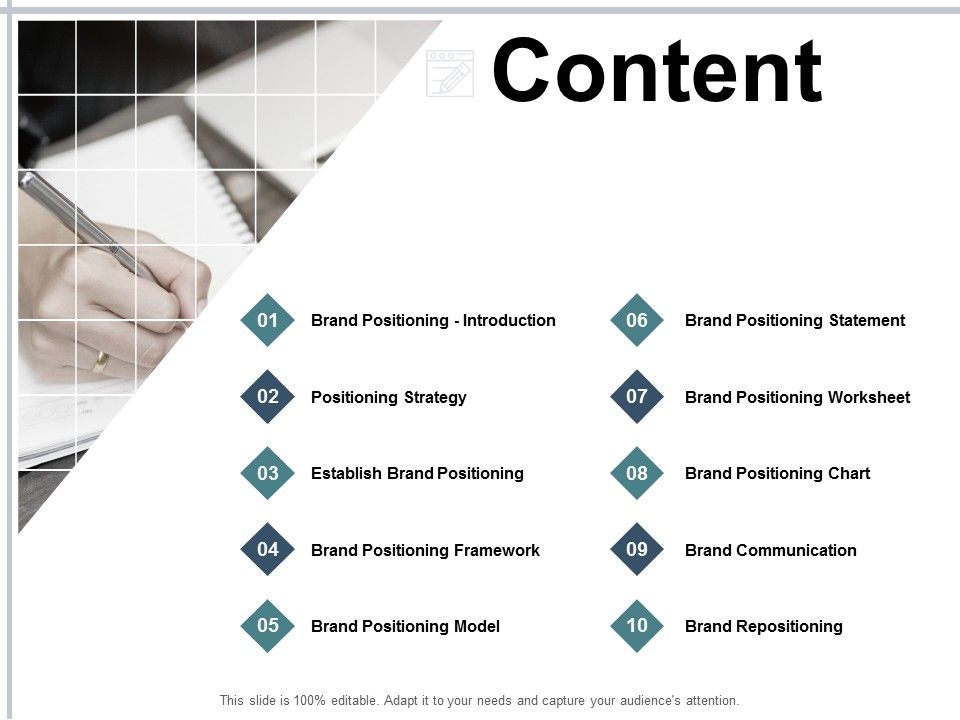 Content

01 Brand Positioning - Introduction

02 Positioning Strategy

03 Establish Brand Positioning

04 Brand Positioning Framework

05 Brand Positioning Model

06 Brand Positioning Statement

07 Brand Positioning Worksheet

08 Brand Positioning Chart

09 Brand Communication

10 Brand Repositioning

This slide is 100% editable. Adapt it to your needs and capture your audience's attention.